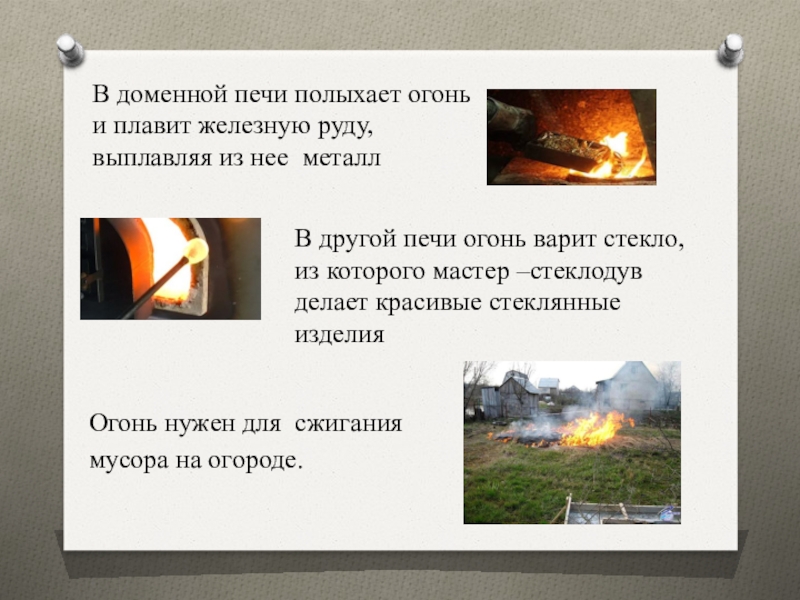 В доменной печи полыхает огонь и плавит железную руду, выплавляя из нее  металл

В другой печи огонь варит стекло, из которого мастер –стеклодув делает красивые стеклянные изделия

Огонь нужен для  сжигания мусора на огороде.